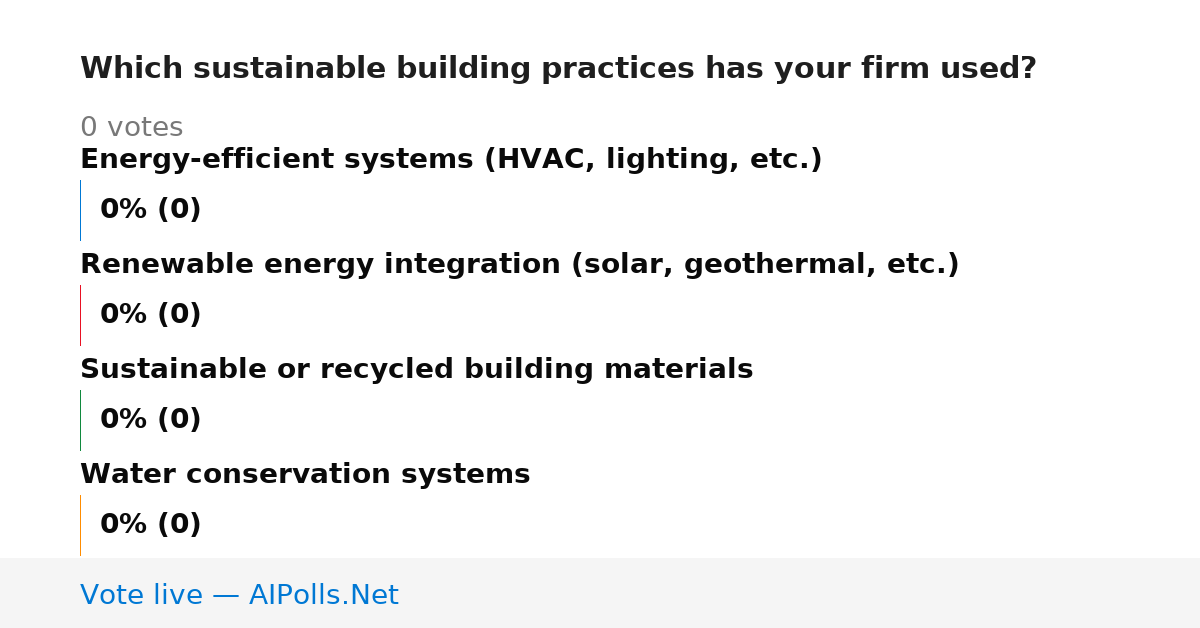 Which sustainable building practices has your firm used?

0 votes

Energy-efficient systems (HVAC, lighting, etc.)

0% (0)

Renewable energy integration (solar, geothermal, etc.)

0% (0)

Sustainable or recycled building materials

0% (0)

Water conservation systems

0% (0)

Vote live — AIPolls.Net